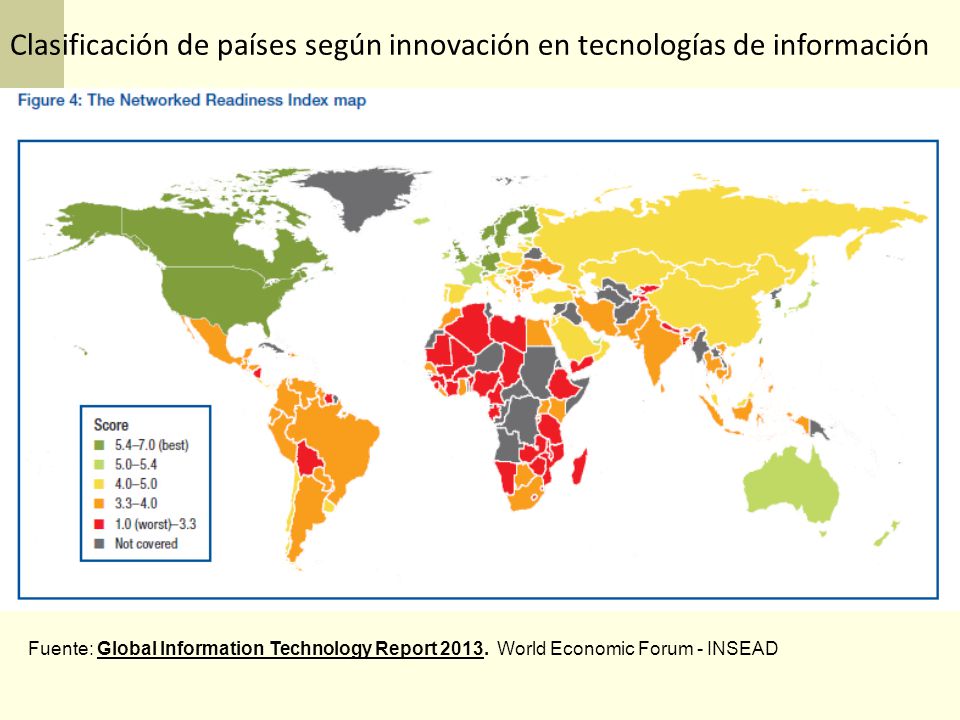 Clasificación de países según innovación en tecnologías de información

Figure 4: The Networked Readiness Index map

Score
5.4–7.0 (best)
5.0–5.4
4.0–5.0
3.3–4.0
1.0 (worst)–3.3
Not covered

Fuente: Global Information Technology Report 2013. World Economic Forum - INSEAD